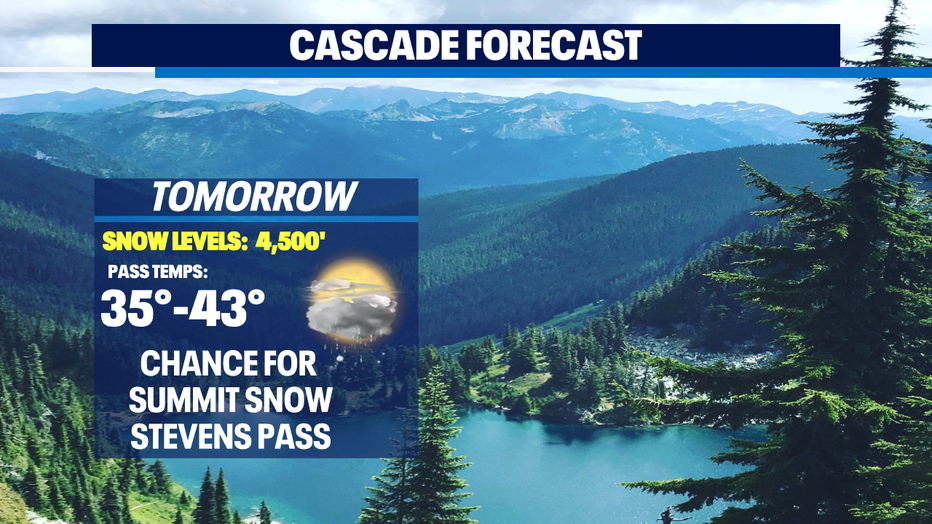 CASCADE FORECAST

TOMORROW

SNOW LEVELS: 4,500'

PASS TEMPS:

35°-43°

CHANCE FOR SUMMIT SNOW STEVENS PASS